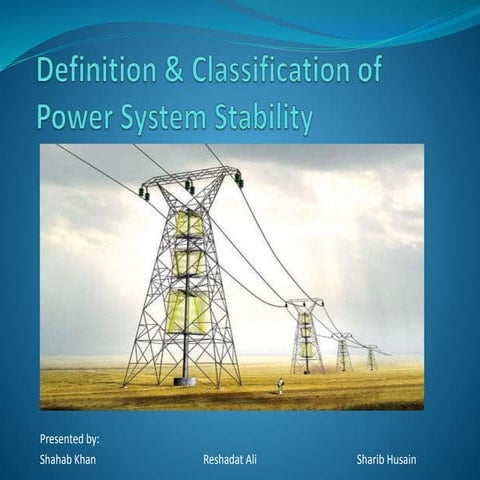 Definition & Classification of Power System Stability

Presented by:
Shahab Khan Reshadat Ali Sharib Husain